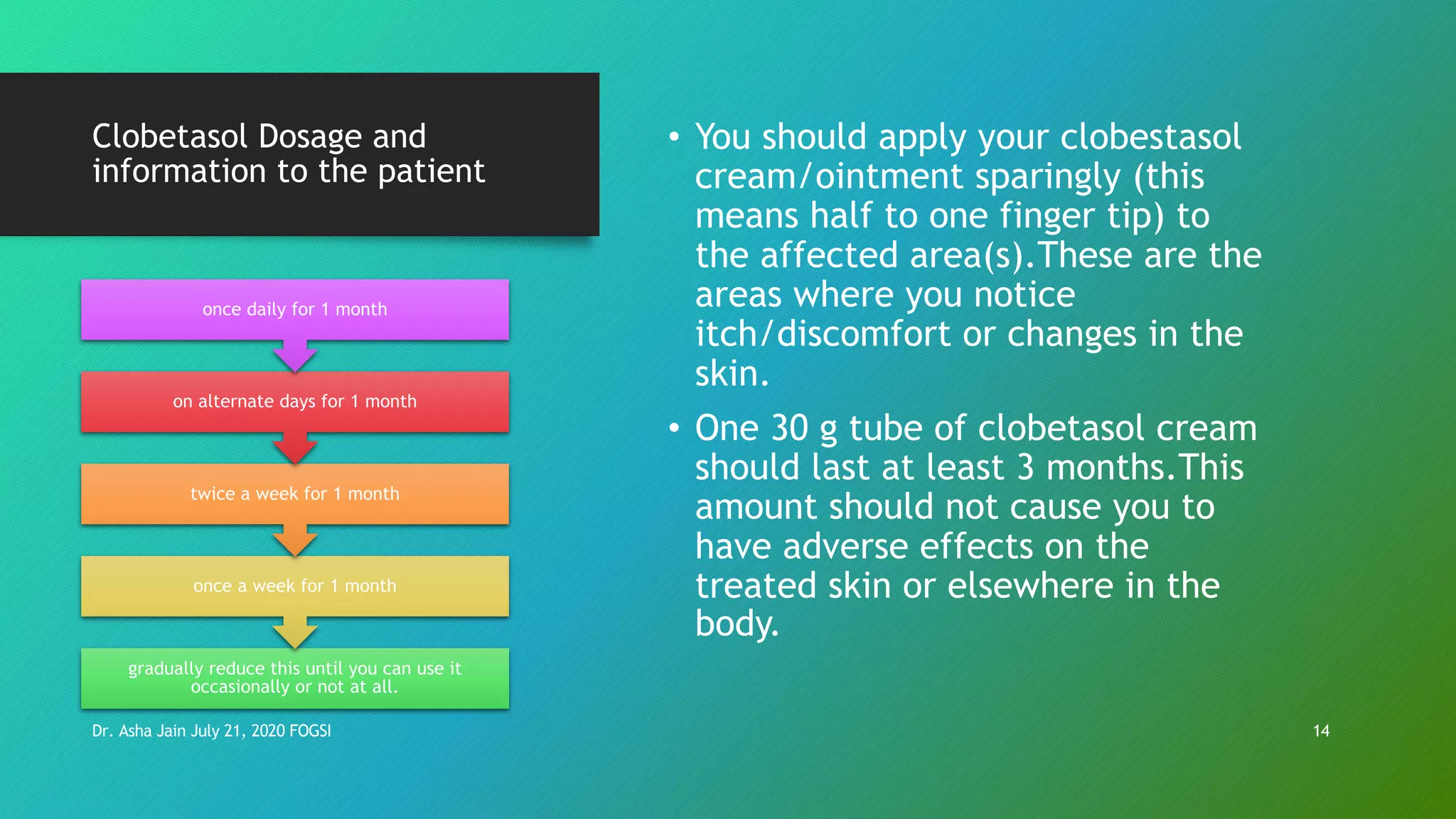 Clobetasol Dosage and information to the patient

once daily for 1 month

on alternate days for 1 month

twice a week for 1 month

once a week for 1 month

gradually reduce this until you can use it occasionally or not at all.

• You should apply your clobestasol cream/ointment sparingly (this means half to one finger tip) to the affected area(s).These are the areas where you notice itch/discomfort or changes in the skin.

• One 30 g tube of clobetasol cream should last at least 3 months.This amount should not cause you to have adverse effects on the treated skin or elsewhere in the body.

Dr. Asha Jain July 21, 2020 FOGSI

14